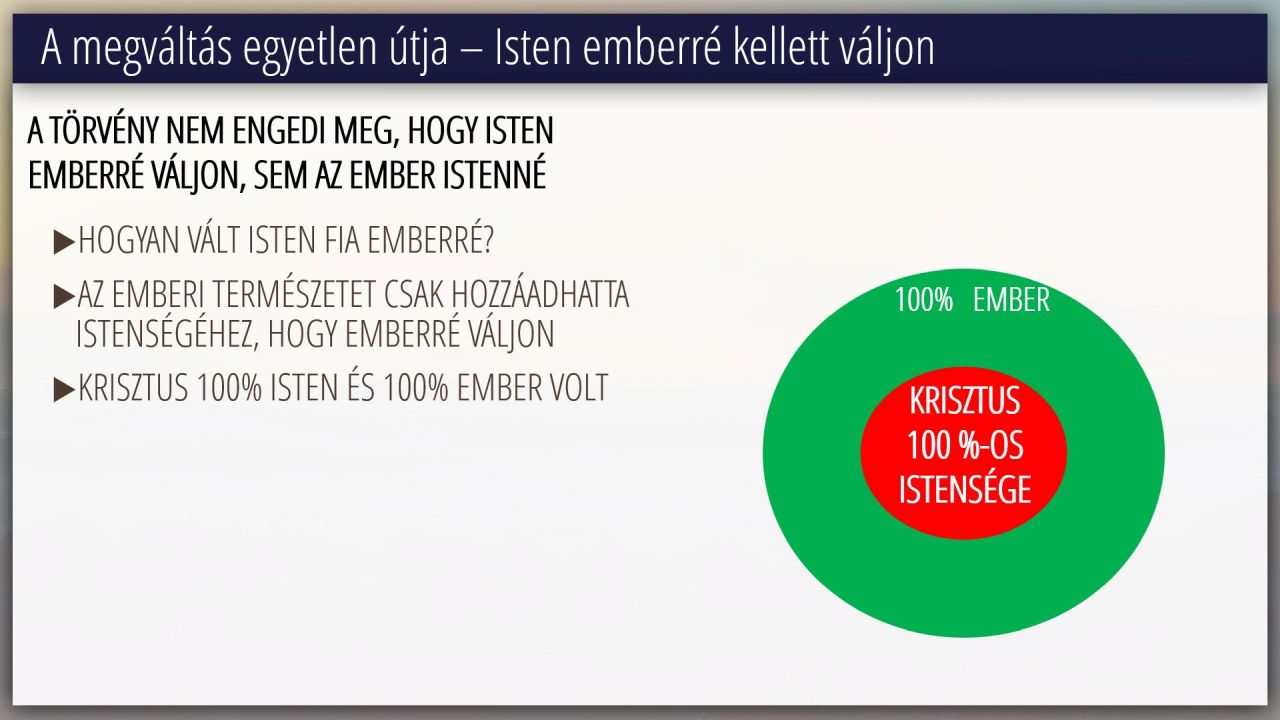 A megváltás egyetlen útja – Isten emberré kellett váljon

A TÖRVÉNY NEM ENGEDI MEG, HOGY ISTEN EMBERRÉ VÁLJON, SEM AZ EMBER ISTENNÉ

▶HOGYAN VÁLT ISTEN FIA EMBERRÉ?

▶AZ EMBERI TERMÉSZETET CSAK HOZZÁADHATTA ISTENSÉGÉHEZ, HOGY EMBERRÉ VÁLJON

▶KRISZTUS 100% ISTEN ÉS 100% EMBER VOLT

100% EMBER

KRISZTUS 100 %-OS ISTENSÉGE